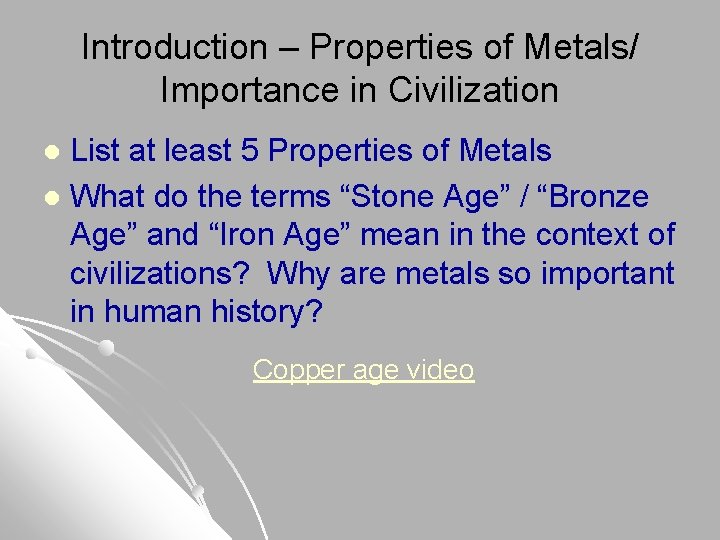 Introduction – Properties of Metals/ Importance in Civilization

- List at least 5 Properties of Metals
- What do the terms “Stone Age” / “Bronze Age” and “Iron Age” mean in the context of civilizations? Why are metals so important in human history?

Copper age video